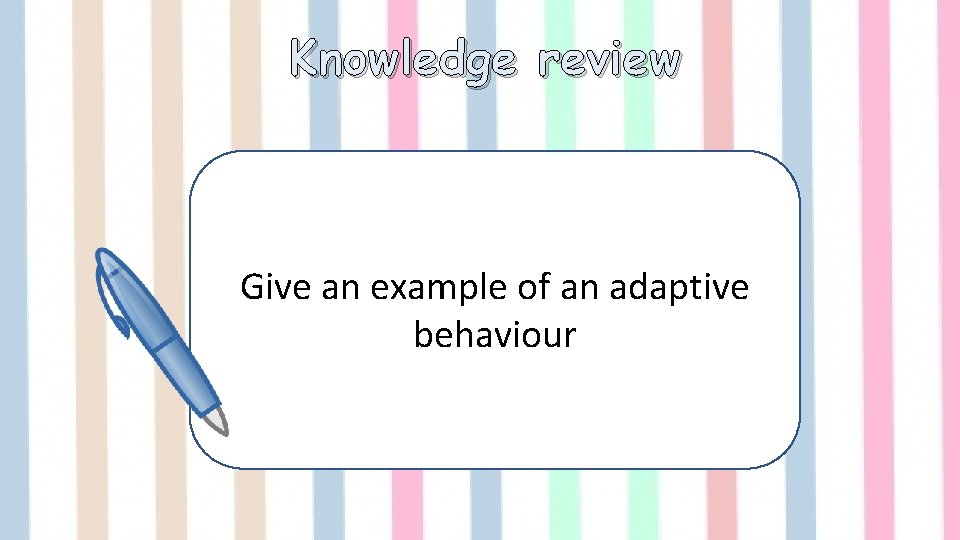 Knowledge review

Give an example of an adaptive behaviour